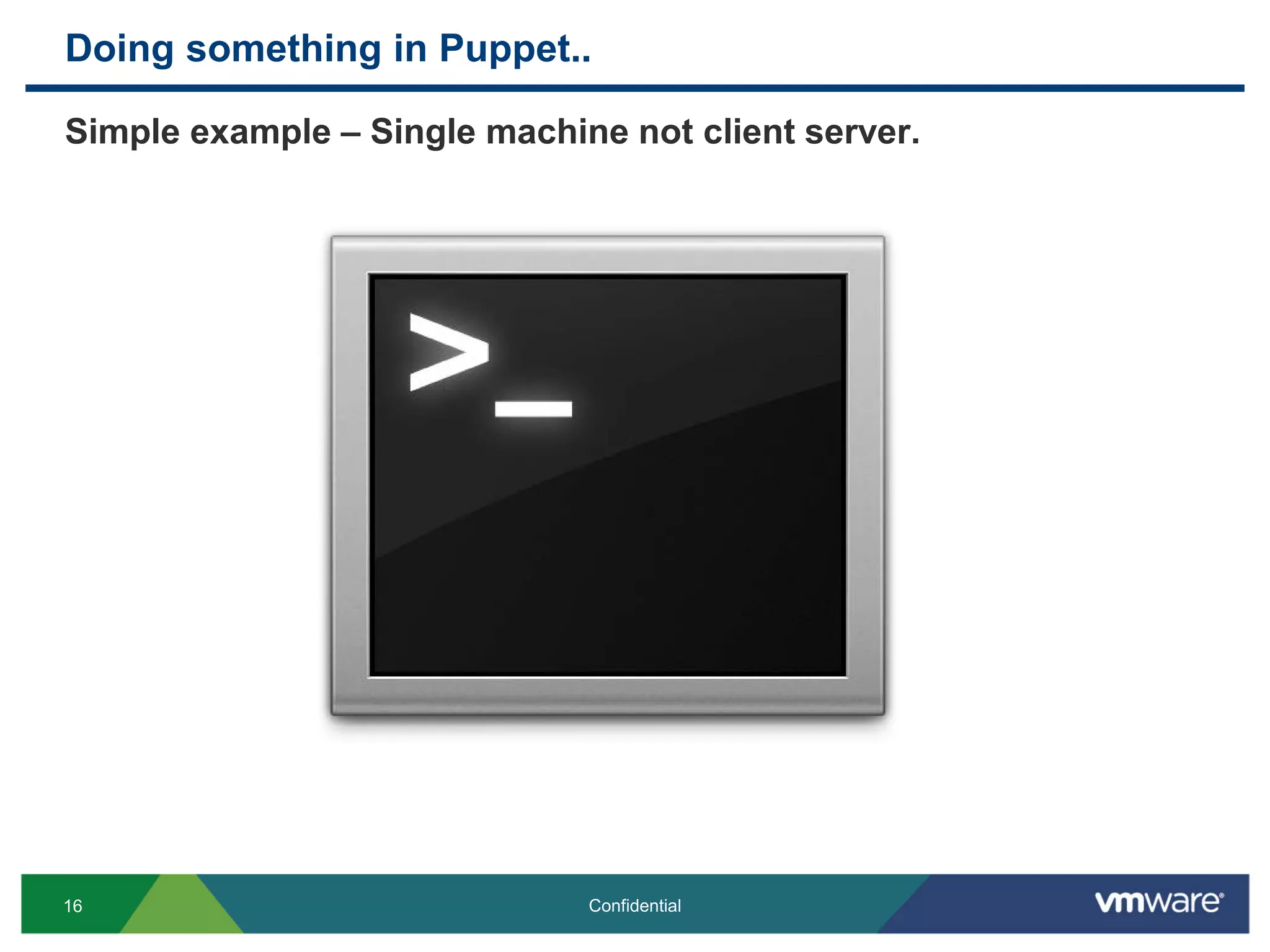 Doing something in Puppet..

Simple example – Single machine not client server.

>_

16

Confidential

vmware®